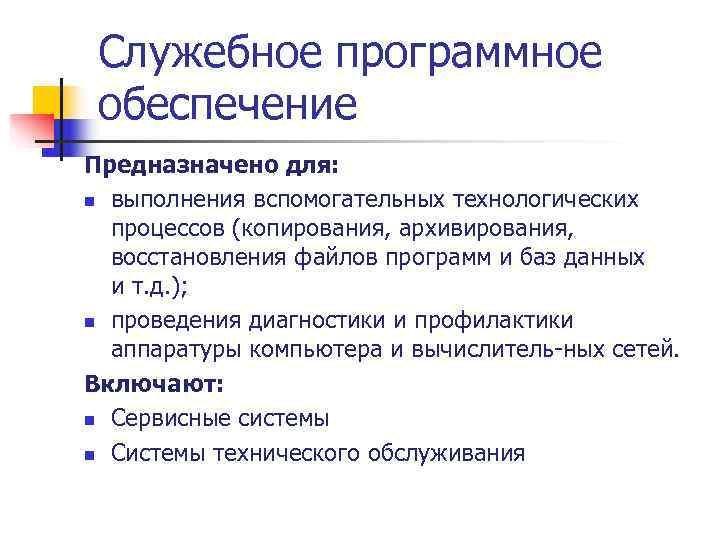 Служебное программное обеспечение

Предназначено для:

- выполнения вспомогательных технологических процессов (копирования, архивирования, восстановления файлов программ и баз данных и т.д.);
- проведения диагностики и профилактики аппаратуры компьютера и вычислитель-ных сетей.

Включают:

- Сервисные системы
- Системы технического обслуживания